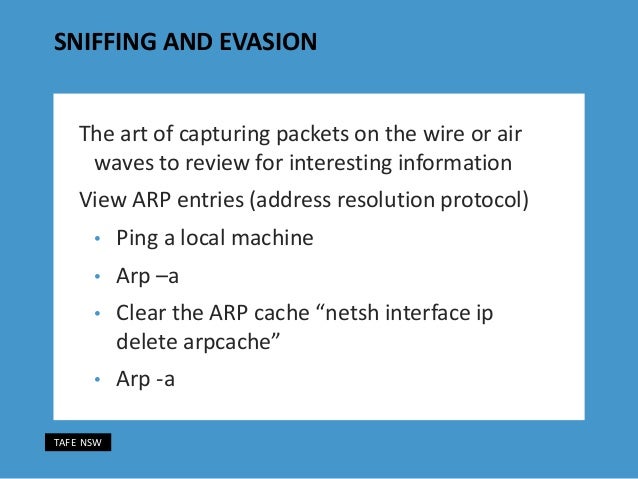 SNIFFING AND EVASION

The art of capturing packets on the wire or air waves to review for interesting information

View ARP entries (address resolution protocol)

• Ping a local machine
• Arp –a
• Clear the ARP cache “netsh interface ip delete arpcache”
• Arp -a

TAFE NSW